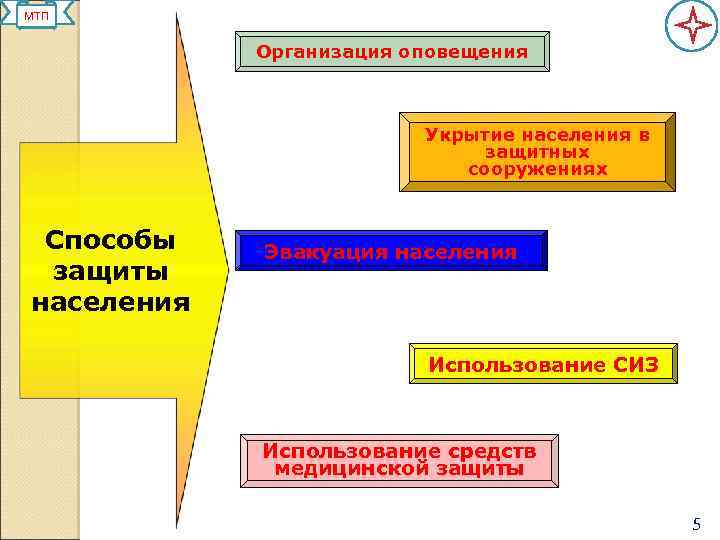 МТП

Способы защиты населения

Организация оповещения

Укрытие населения в защитных сооружениях

Эвакуация населения

Использование СИЗ

Использование средств медицинской защиты

5